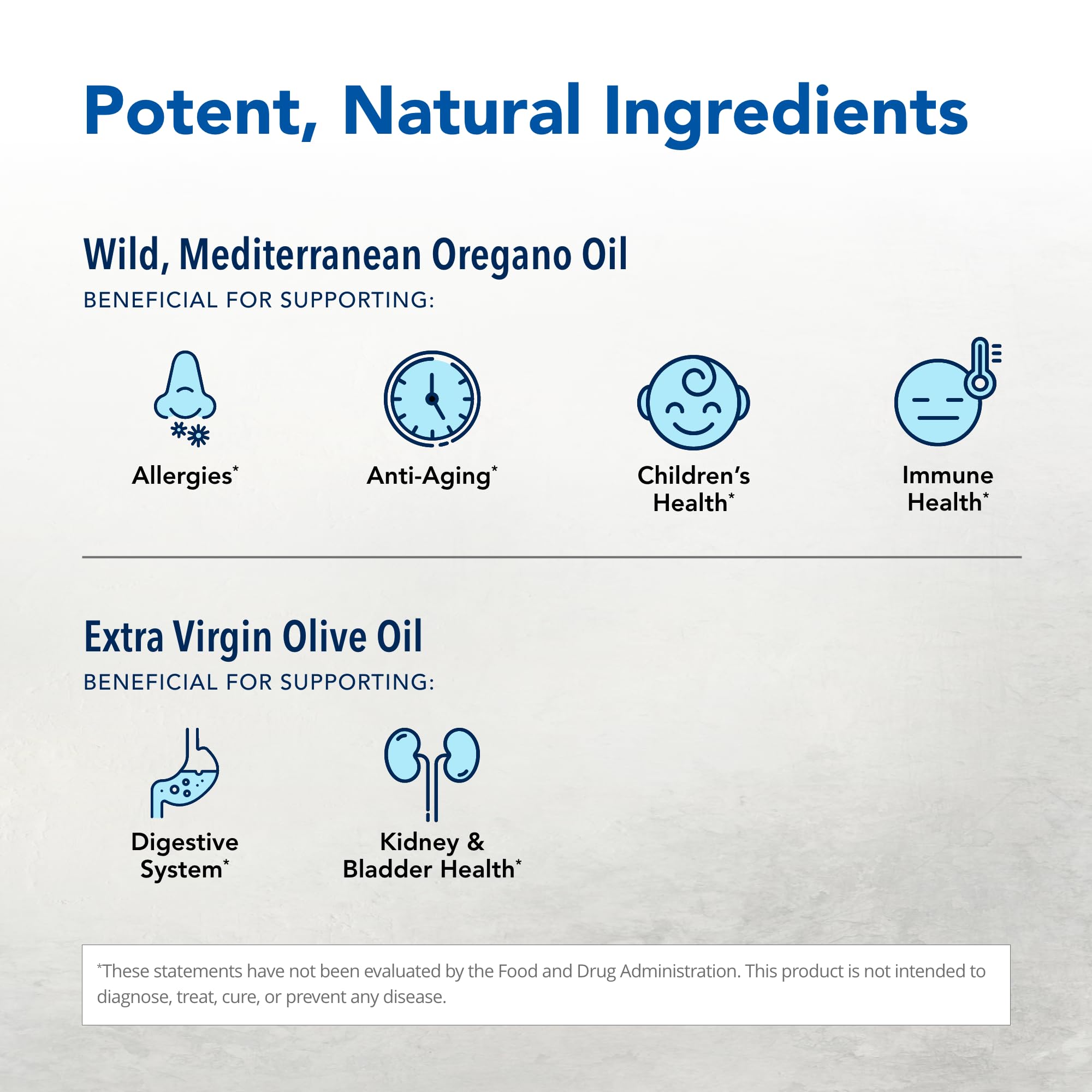 Potent, Natural Ingredients

Wild, Mediterranean Oregano Oil

BENEFICIAL FOR SUPPORTING:

Allergies*

Anti-Aging*

Children's Health*

Immune Health*

Extra Virgin Olive Oil

BENEFICIAL FOR SUPPORTING:

Digestive System*

Kidney & Bladder Health*

*These statements have not been evaluated by the Food and Drug Administration. This product is not intended to diagnose, treat, cure, or prevent any disease.